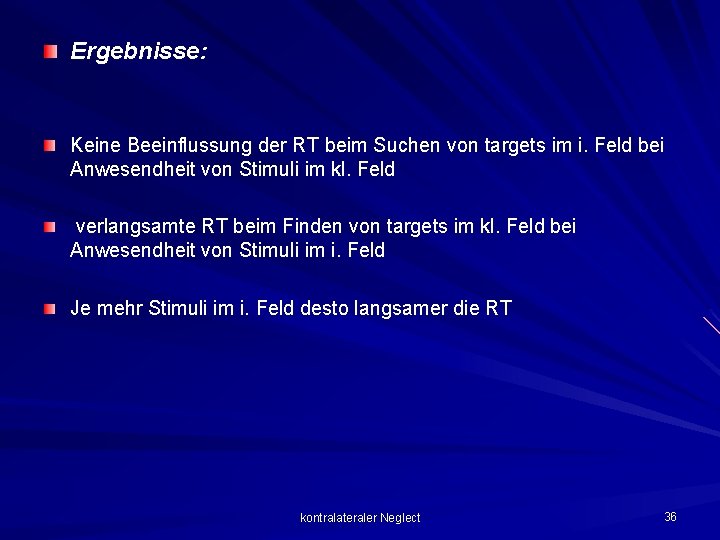 Ergebnisse:

Keine Beeinflussung der RT beim Suchen von targets im i. Feld bei Anwesendheit von Stimuli im kl. Feld

verlangsamte RT beim Finden von targets im kl. Feld bei Anwesendheit von Stimuli im i. Feld

Je mehr Stimuli im i. Feld desto langsamer die RT

kontralateraler Neglect

36